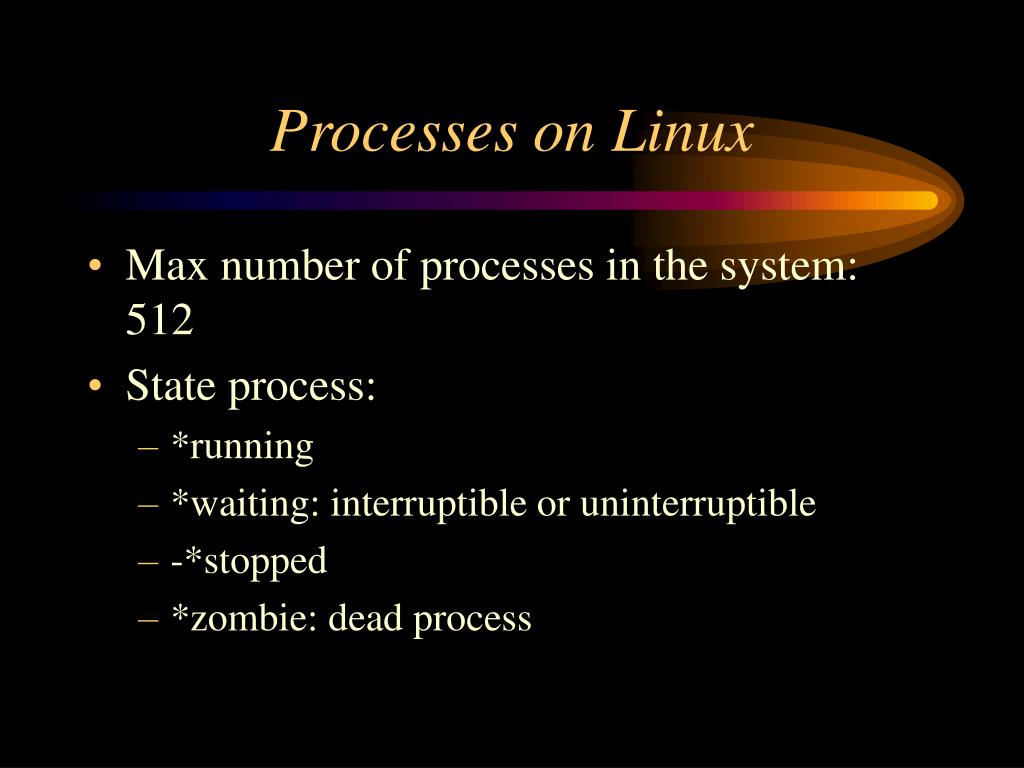 Processes on Linux

• Max number of processes in the system: 512
• State process:
– *running
– *waiting: interruptible or uninterruptible
– -*stopped
– *zombie: dead process